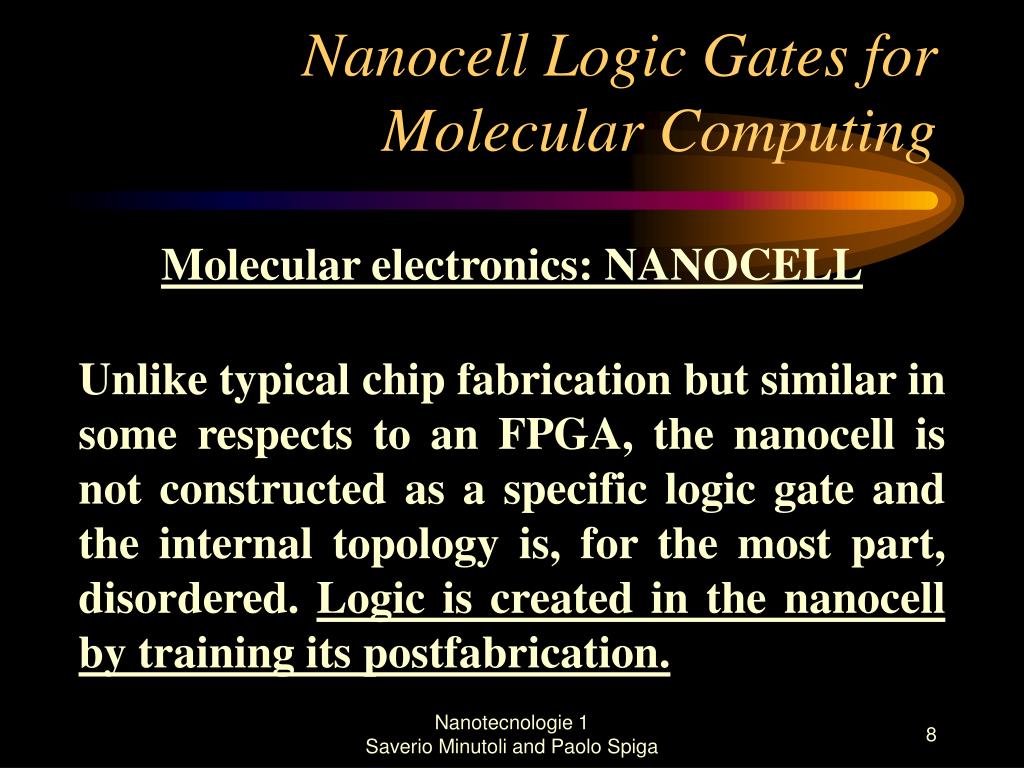 Nanocell Logic Gates for Molecular Computing

Molecular electronics: NANOCELL

Unlike typical chip fabrication but similar in some respects to an FPGA, the nanocell is not constructed as a specific logic gate and the internal topology is, for the most part, disordered. Logic is created in the nanocell by training its postfabrication.

Nanotecnologie 1
Saverio Minutoli and Paolo Spiga

8